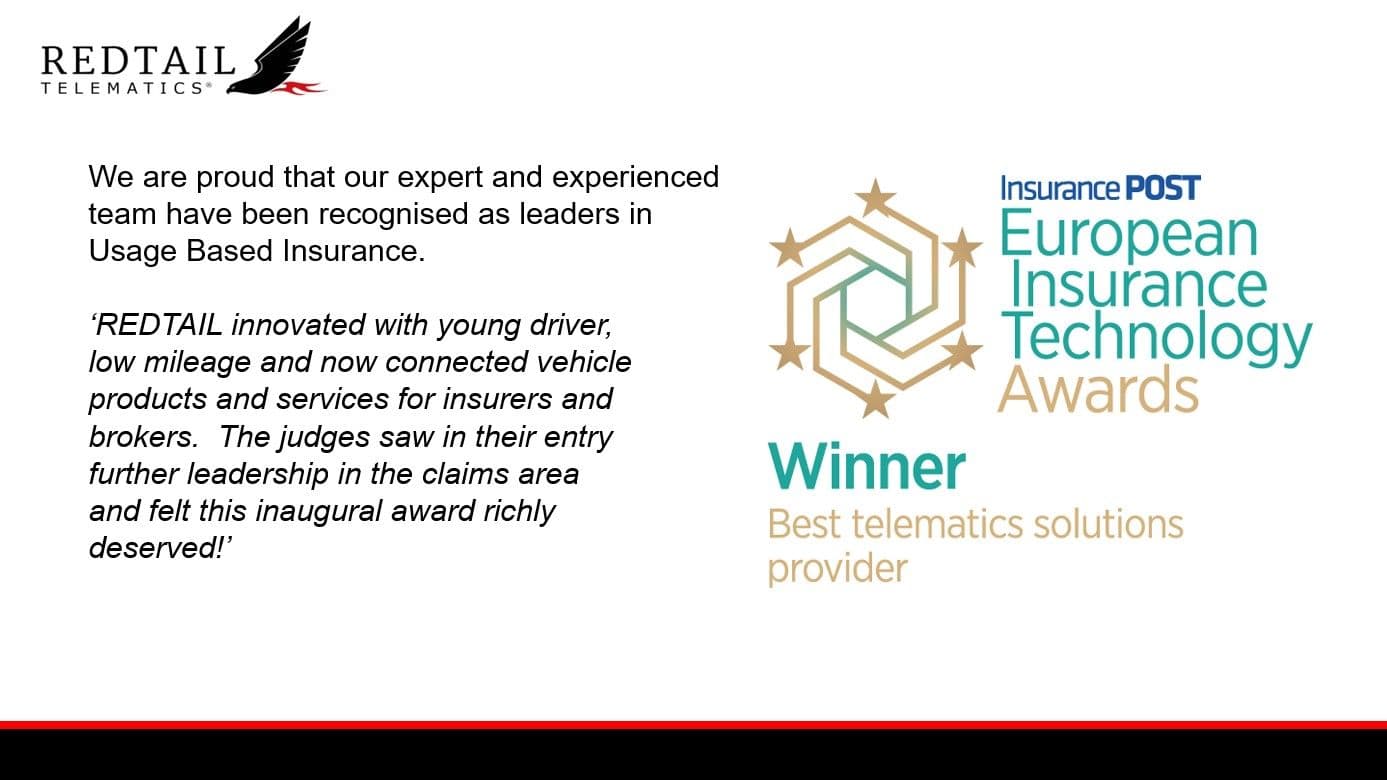 REDTAIL
TELEMATICS®

We are proud that our expert and experienced team have been recognised as leaders in Usage Based Insurance.

‘REDTAIL innovated with young driver, low mileage and now connected vehicle products and services for insurers and brokers.  The judges saw in their entry further leadership in the claims area and felt this inaugural award richly deserved!’

Insurance POST
European Insurance Technology Awards
Winner
Best telematics solutions provider